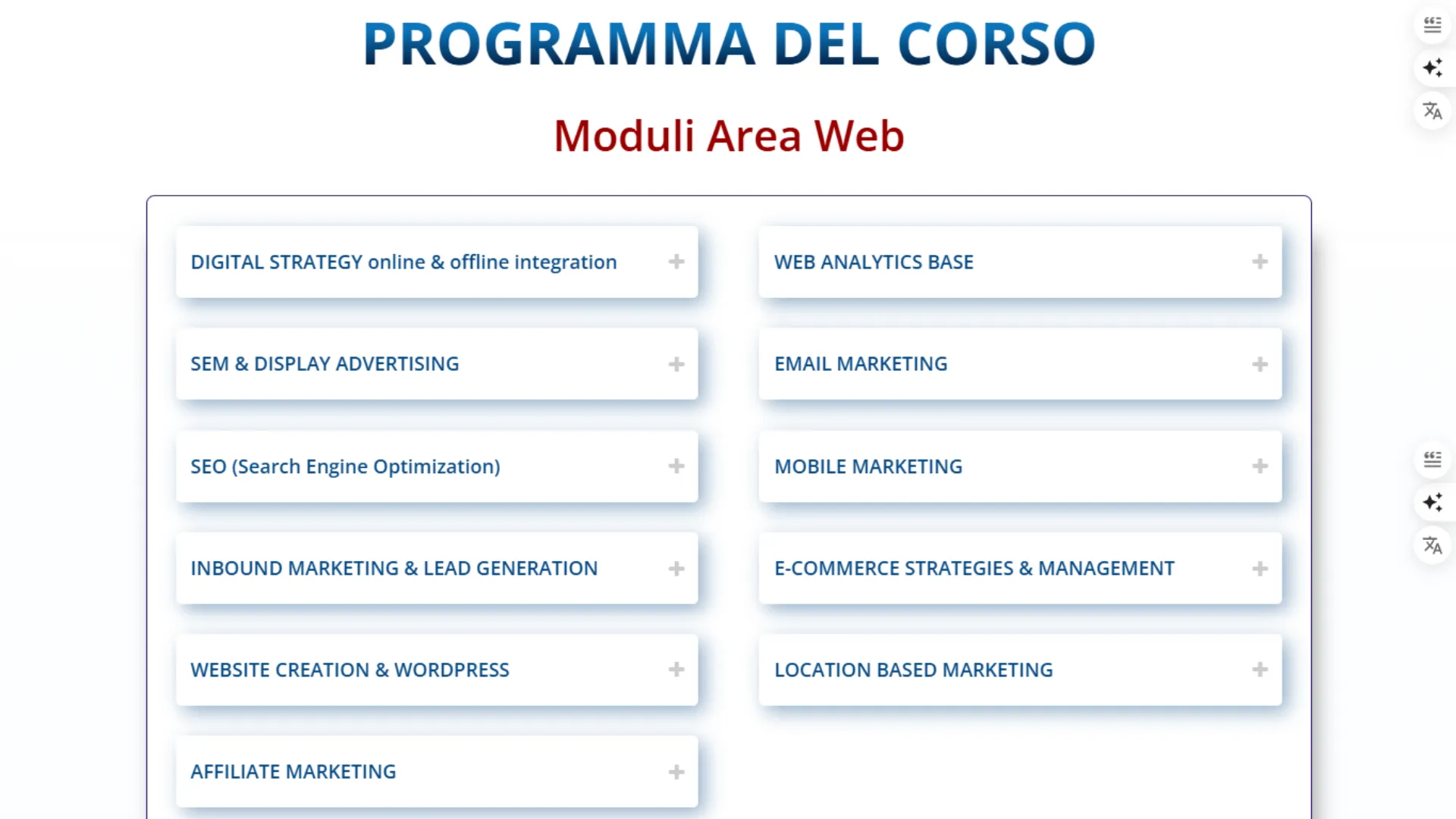 PROGRAMMA DEL CORSO

Moduli Area Web

DIGITAL STRATEGY online & offline integration +

SEM & DISPLAY ADVERTISING +

SEO (Search Engine Optimization) +

INBOUND MARKETING & LEAD GENERATION +

WEBSITE CREATION & WORDPRESS +

AFFILIATE MARKETING +

WEB ANALYTICS BASE +

EMAIL MARKETING +

MOBILE MARKETING +

E-COMMERCE STRATEGIES & MANAGEMENT +

LOCATION BASED MARKETING +